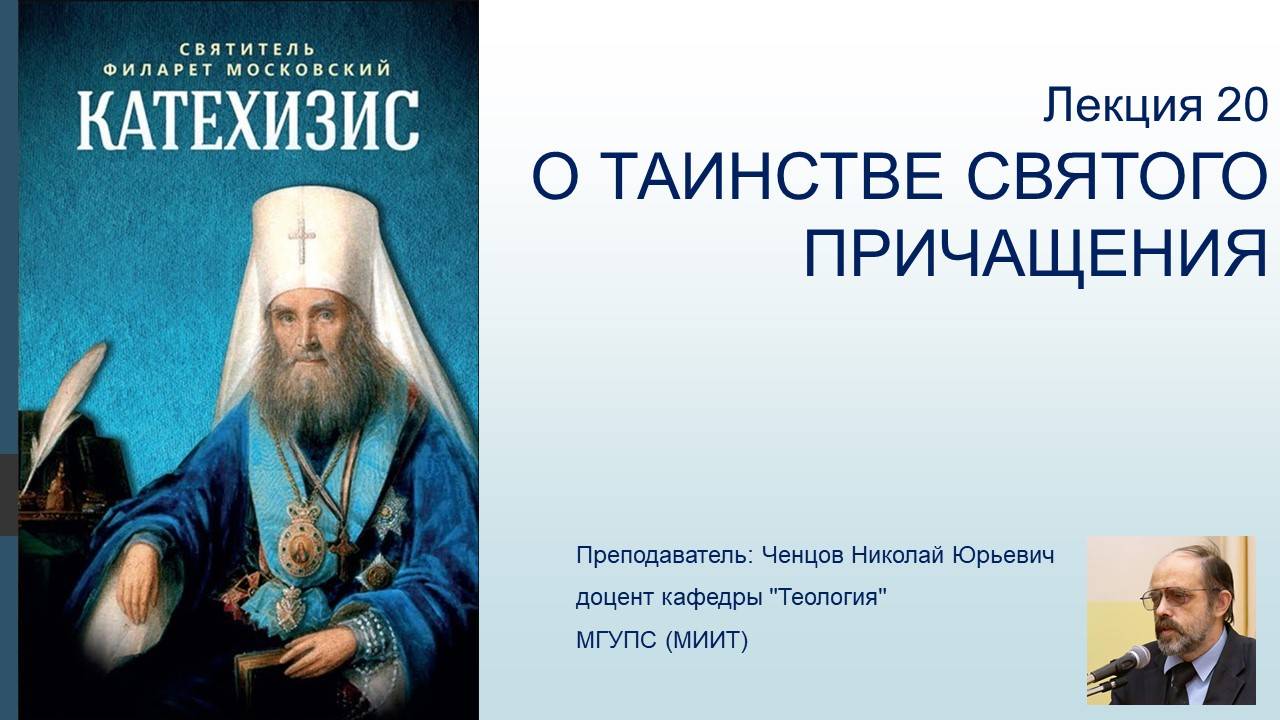 СВЯТИТЕЛЬ
ФИЛАРЕТ МОСКОВСКИЙ
КАТЕХИЗИС

Лекция 20
О ТАИНСТВЕ СВЯТОГО ПРИЧАЩЕНИЯ

Преподаватель: Ченцов Николай Юрьевич
доцент кафедры "Теология"
МГУПС (МИИТ)